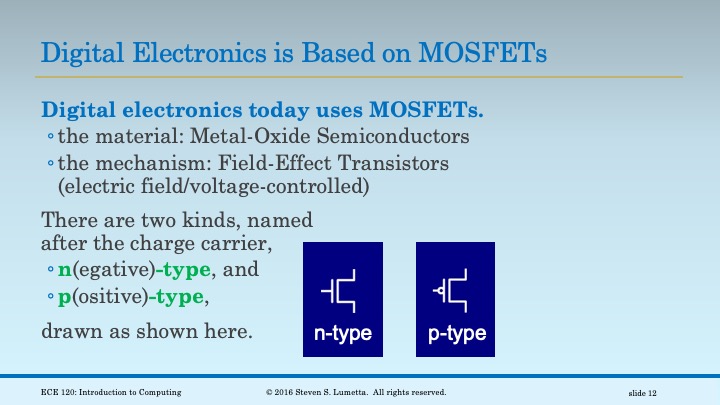 Digital Electronics is Based on MOSFETs

Digital electronics today uses MOSFETs.
◦ the material: Metal-Oxide Semiconductors
◦ the mechanism: Field-Effect Transistors (electric field/voltage-controlled)

There are two kinds, named after the charge carrier,
◦ n(egative)-type, and
◦ p(ositive)-type,

drawn as shown here.

n-type

p-type

ECE 120: Introduction to Computing © 2016 Steven S. Lumetta. All rights reserved. slide 12